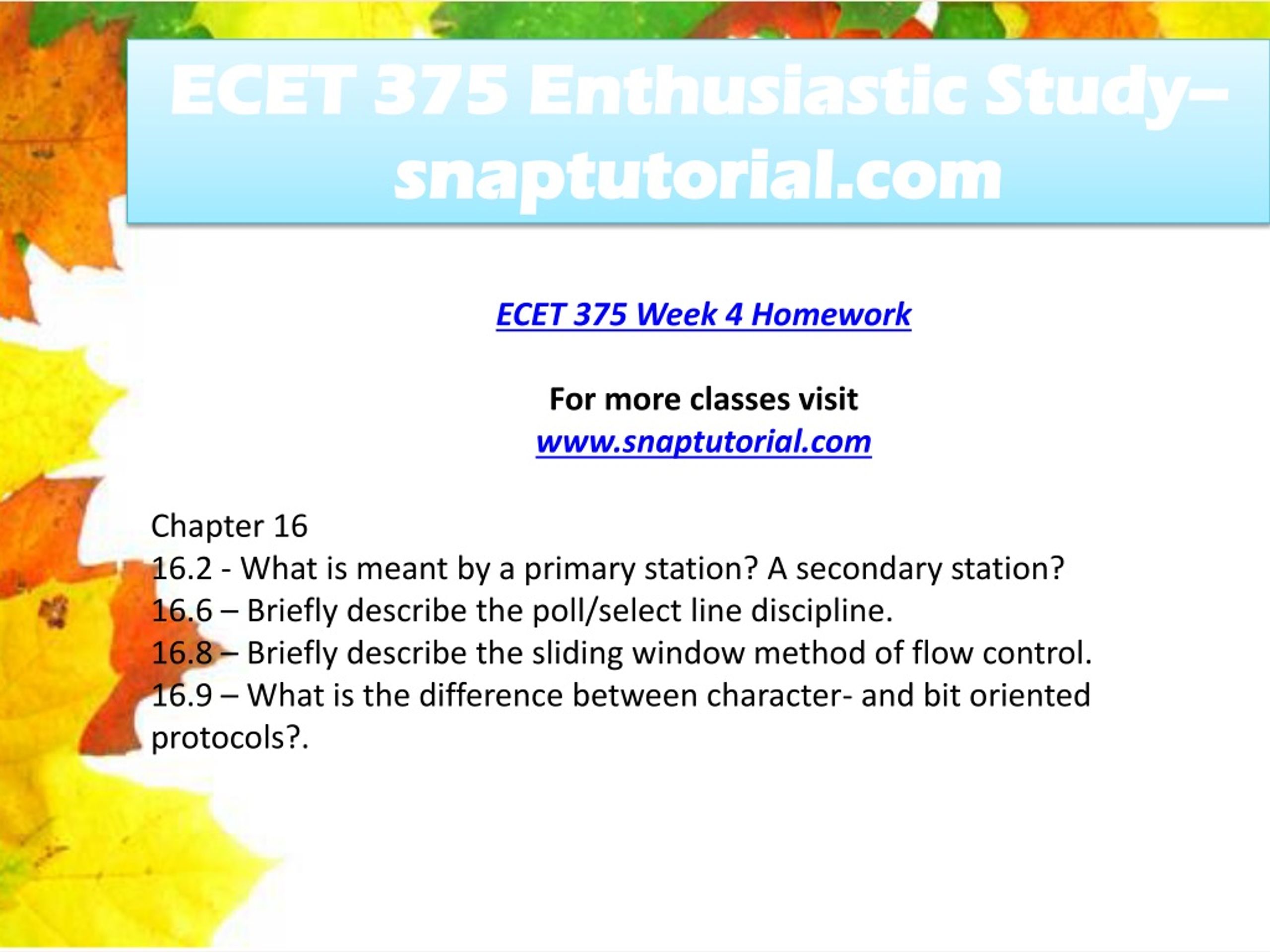 ECET 375 Enthusiastic Study– snaptutorial.com

ECET 375 Week 4 Homework

For more classes visit
www.snaptutorial.com

Chapter 16
16.2 - What is meant by a primary station? A secondary station?
16.6 – Briefly describe the poll/select line discipline.
16.8 – Briefly describe the sliding window method of flow control.
16.9 – What is the difference between character- and bit oriented protocols?.